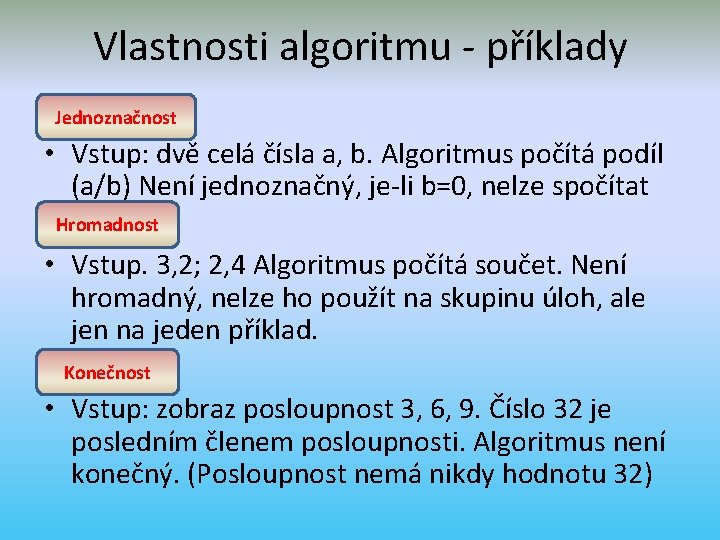 Vlastnosti algoritmu - příklady

Jednoznačnost

• Vstup: dvě celá čísla a, b. Algoritmus počítá podíl (a/b) Není jednoznačný, je-li b=0, nelze spočítat

Hromadnost

• Vstup. 3,2; 2,4 Algoritmus počítá součet. Není hromadný, nelze ho použít na skupinu úloh, ale jen na jeden příklad.

Konečnost

• Vstup: zobraz posloupnost 3, 6, 9. Číslo 32 je posledním členem posloupnosti. Algoritmus není konečný. (Posloupnost nemá nikdy hodnotu 32)